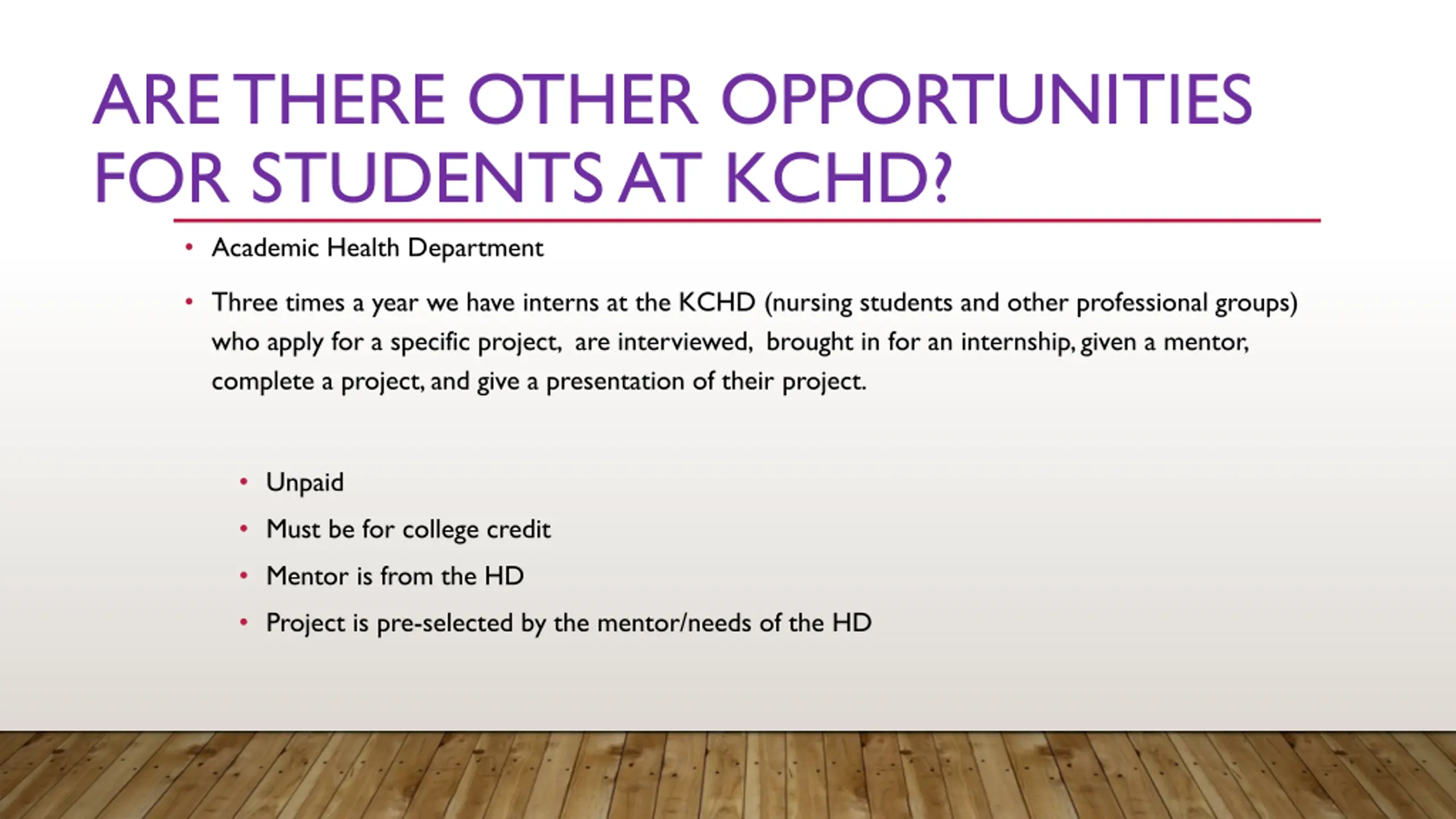 ARE THERE OTHER OPPORTUNITIES FOR STUDENTS AT KCHD?

• Academic Health Department

• Three times a year we have interns at the KCHD (nursing students and other professional groups) who apply for a specific project, are interviewed, brought in for an internship, given a mentor, complete a project, and give a presentation of their project.

• Unpaid
• Must be for college credit
• Mentor is from the HD
• Project is pre-selected by the mentor/needs of the HD